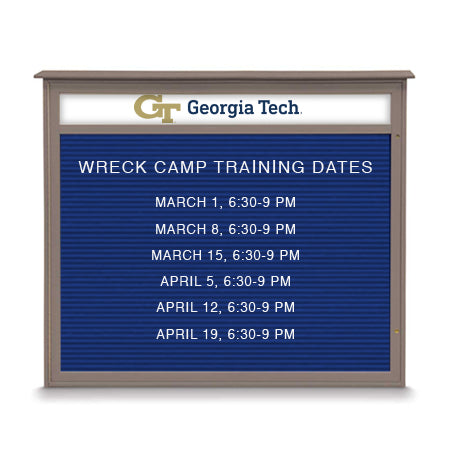 GT Georgia Tech.

WRECK CAMP TRAINING DATES

MARCH 1, 6:30-9 PM

MARCH 8, 6:30-9 PM

MARCH 15, 6:30-9 PM

APRIL 5, 6:30-9 PM

APRIL 12, 6:30-9 PM

APRIL 19, 6:30-9 PM